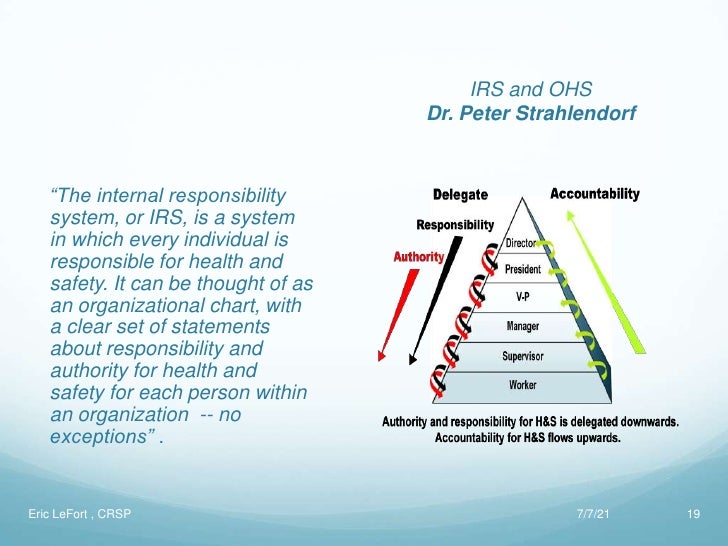 IRS and OHS
Dr. Peter Strahlendorf

"The internal responsibility system, or IRS, is a system in which every individual is responsible for health and safety. It can be thought of as an organizational chart, with a clear set of statements about responsibility and authority for health and safety for each person within an organization -- no exceptions" .

Delegate
Accountability
Responsibility
Authority
Director
President
V-P
Manager
Supervisor
Worker

Authority and responsibility for H&S is delegated downwards.
Accountability for H&S flows upwards.

Eric LeFort , CRSP
7/7/21
19